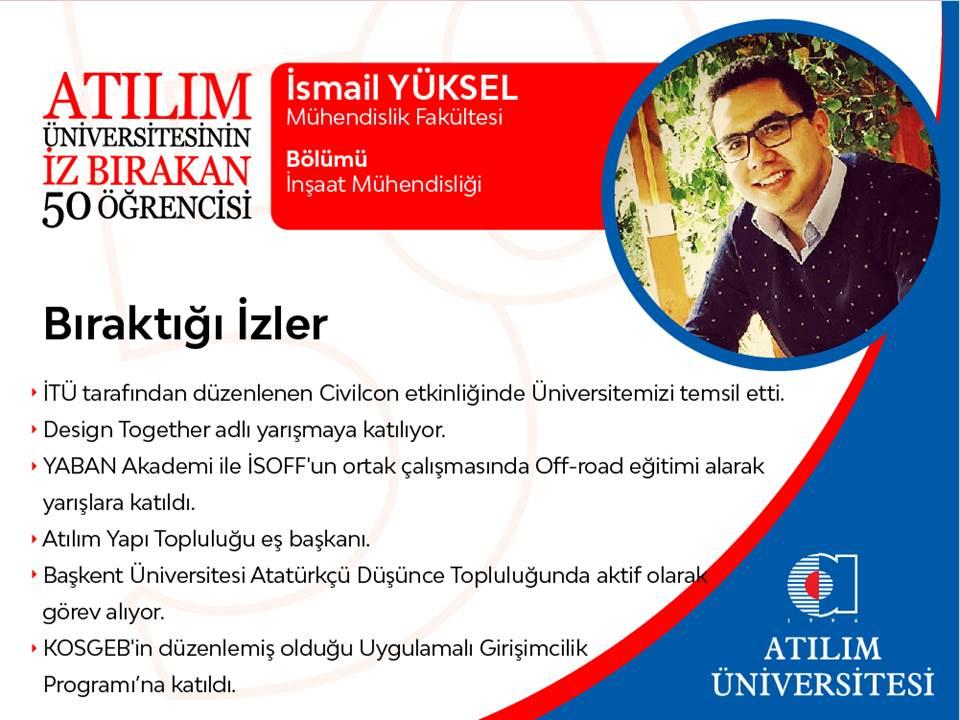 ATILIM ÜNİVERSİTESİNİN İZ BIRAKAN 50 ÖĞRENCİSİ

İsmail YÜKSEL
Mühendislik Fakültesi

Bölümü
İnşaat Mühendisliği

Bıraktığı İzler

İTÜ tarafından düzenlenen Civilcon etkinliğinde Üniversitemizi temsil etti.

Design Together adlı yarışmaya katılıyor.

YABAN Akademi ile İSOFF'un ortak çalışmasında Off-road eğitimi alarak yarışlara katıldı.

Atılım Yapı Topluluğu eş başkanı.

Başkent Üniversitesi Atatürkçü Düşünce Topluluğunda aktif olarak görev alıyor.

KOSGEB'in düzenlemiş olduğu Uygulamalı Girişimcilik Programı'na katıldı.

ATILIM ÜNİVERSİTESİ